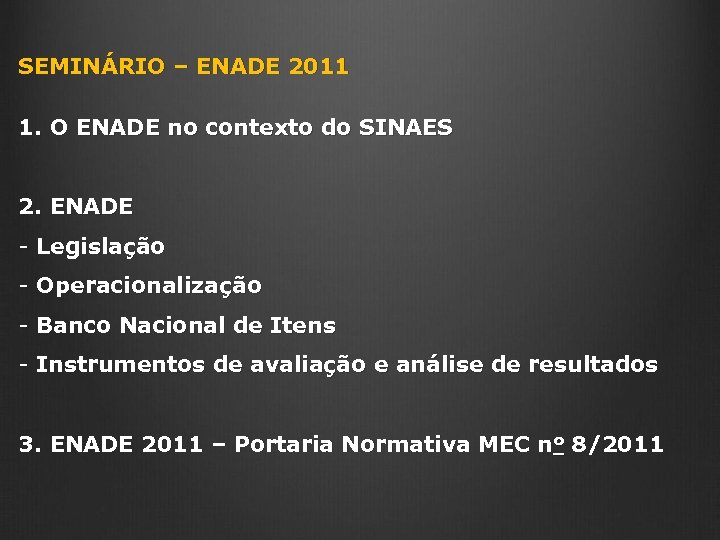 SEMINÁRIO – ENADE 2011

1. O ENADE no contexto do SINAES

2. ENADE
- Legislação
- Operacionalização
- Banco Nacional de Itens
- Instrumentos de avaliação e análise de resultados

3. ENADE 2011 – Portaria Normativa MEC nº 8/2011